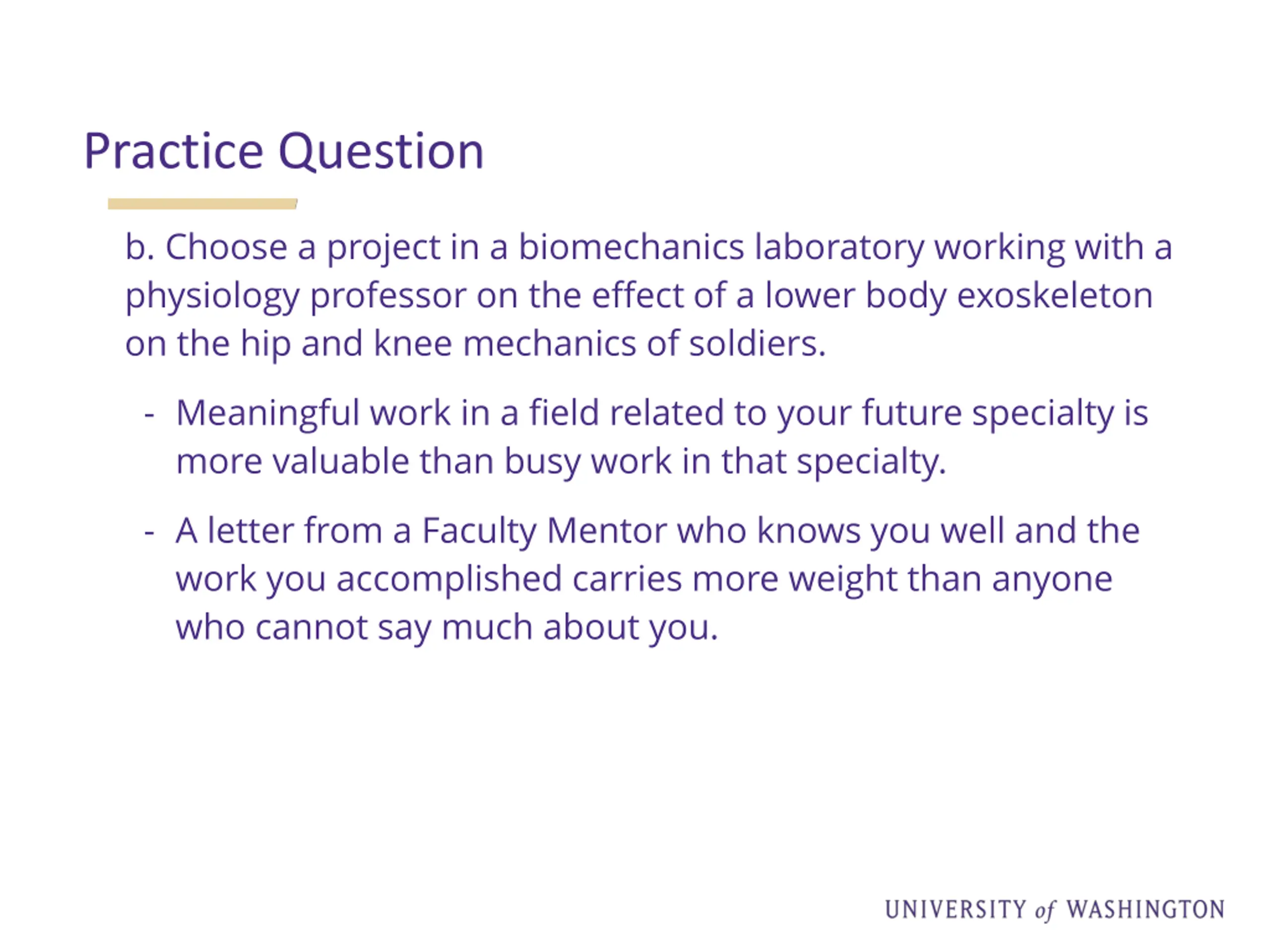 Practice Question

b. Choose a project in a biomechanics laboratory working with a physiology professor on the effect of a lower body exoskeleton on the hip and knee mechanics of soldiers.

- Meaningful work in a field related to your future specialty is more valuable than busy work in that specialty.

- A letter from a Faculty Mentor who knows you well and the work you accomplished carries more weight than anyone who cannot say much about you.

UNIVERSITY of WASHINGTON